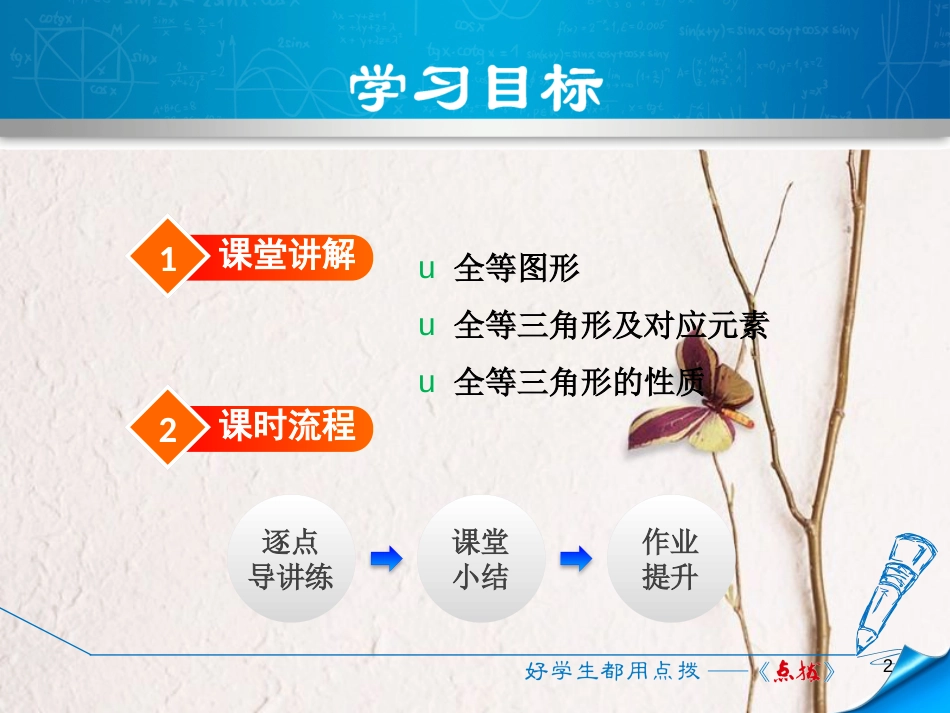 学习目标

1 课堂讲解

u 全等图形
u 全等三角形及对应元素
u 全等三角形的性质

2 课时流程

逐点导讲练

课堂小结

作业提升

好学生都用点拨 ——《点拨》

2